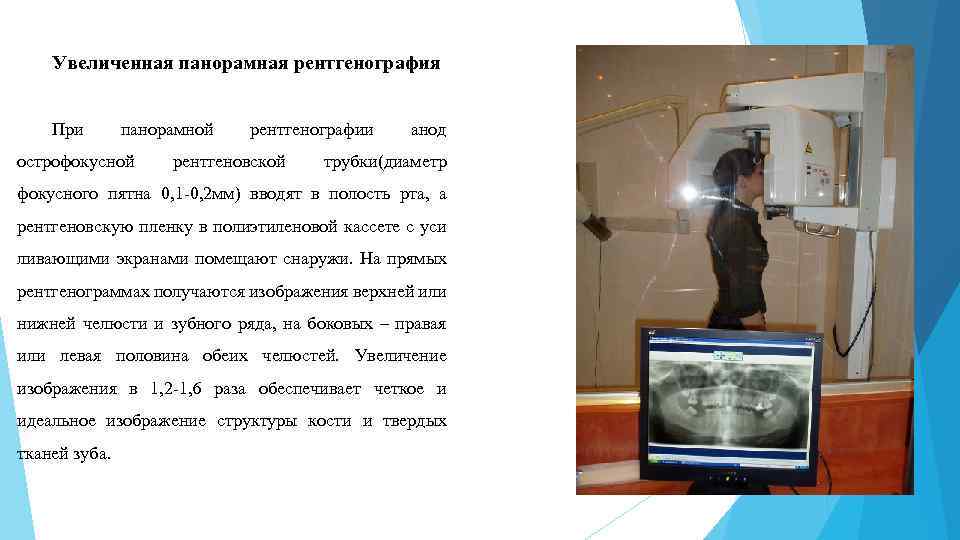 Увеличенная панорамная рентгенография

При панорамной рентгенографии анод острофокусной рентгеновской трубки(диаметр фокусного пятна 0,1-0,2мм) вводят в полость рта, а рентгеновскую пленку в полиэтиленовой кассете с уси ливающими экранами помещают снаружи. На прямых рентгенограммах получаются изображения верхней или нижней челюсти и зубного ряда, на боковых – правая или левая половина обеих челюстей. Увеличение изображения в 1,2-1,6 раза обеспечивает четкое и идеальное изображение структуры кости и твердых тканей зуба.